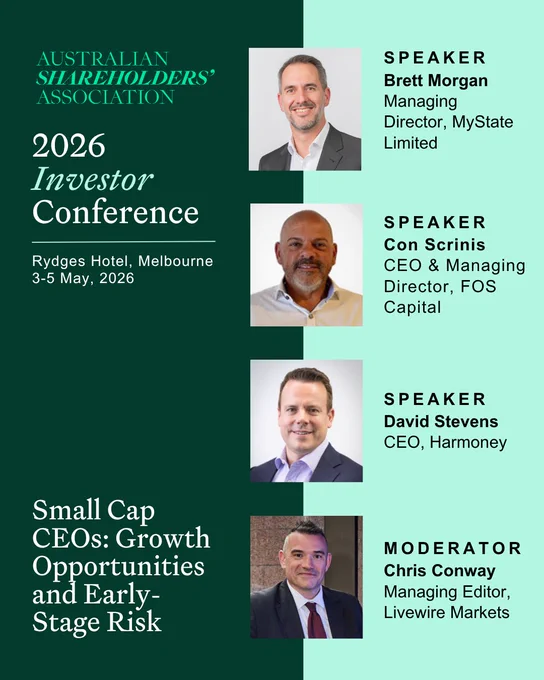 AUSTRALIAN
SHAREHOLDERS'
ASSOCIATION

2026
Investor
Conference

Rydges Hotel, Melbourne
3-5 May, 2026

Small Cap CEOs: Growth Opportunities and Early-Stage Risk

SPEAKER
Brett Morgan
Managing Director, MyState Limited

SPEAKER
Con Scrinis
CEO & Managing Director, FOS Capital

SPEAKER
David Stevens
CEO, Harmoney

MODERATOR
Chris Conway
Managing Editor, Livewire Markets